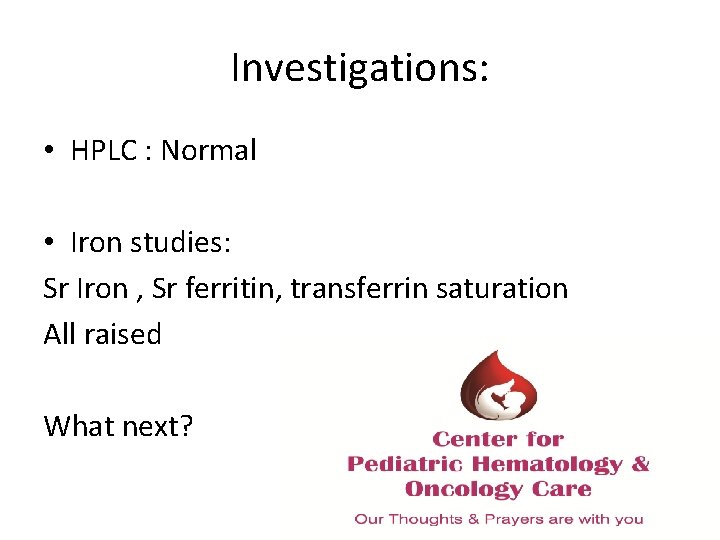 Investigations:

• HPLC : Normal

• Iron studies:

Sr Iron , Sr ferritin, transferrin saturation

All raised

What next?

Center for Pediatric Hematology & Oncology Care

Our Thoughts & Prayers are with you